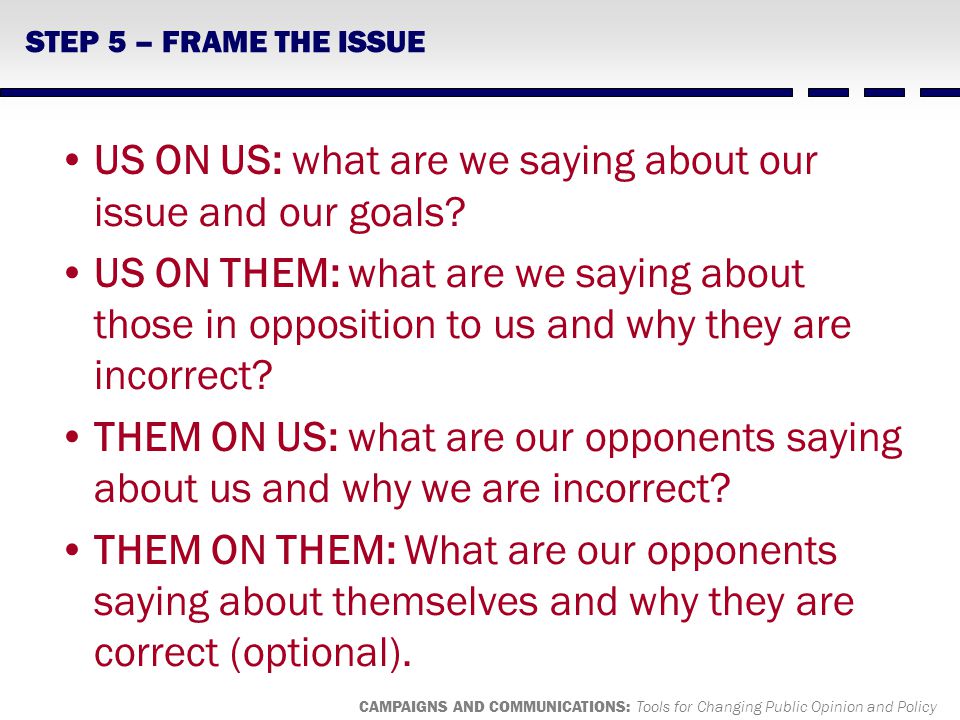 STEP 5 – FRAME THE ISSUE

• US ON US: what are we saying about our issue and our goals?

• US ON THEM: what are we saying about those in opposition to us and why they are incorrect?

• THEM ON US: what are our opponents saying about us and why we are incorrect?

• THEM ON THEM: What are our opponents saying about themselves and why they are correct (optional).

CAMPAIGNS AND COMMUNICATIONS: Tools for Changing Public Opinion and Policy